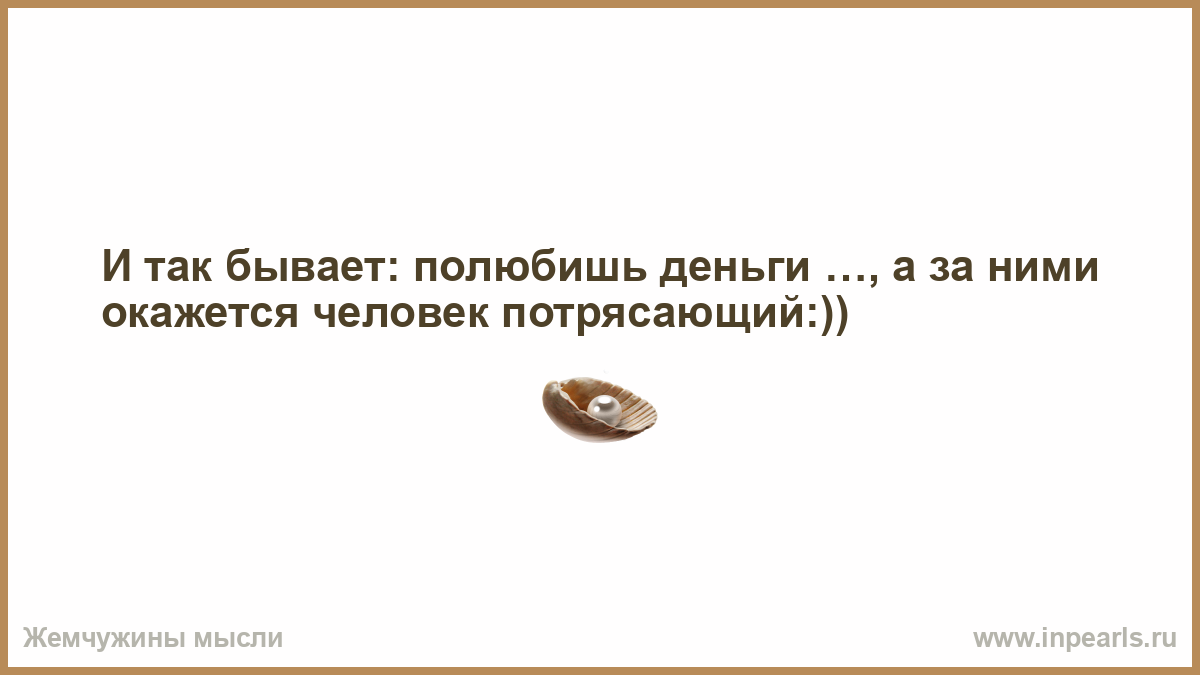 И так бывает: полюбишь деньги …, а за ними окажется человек потрясающий:))

Жемчужины мысли

www.inpearls.ru